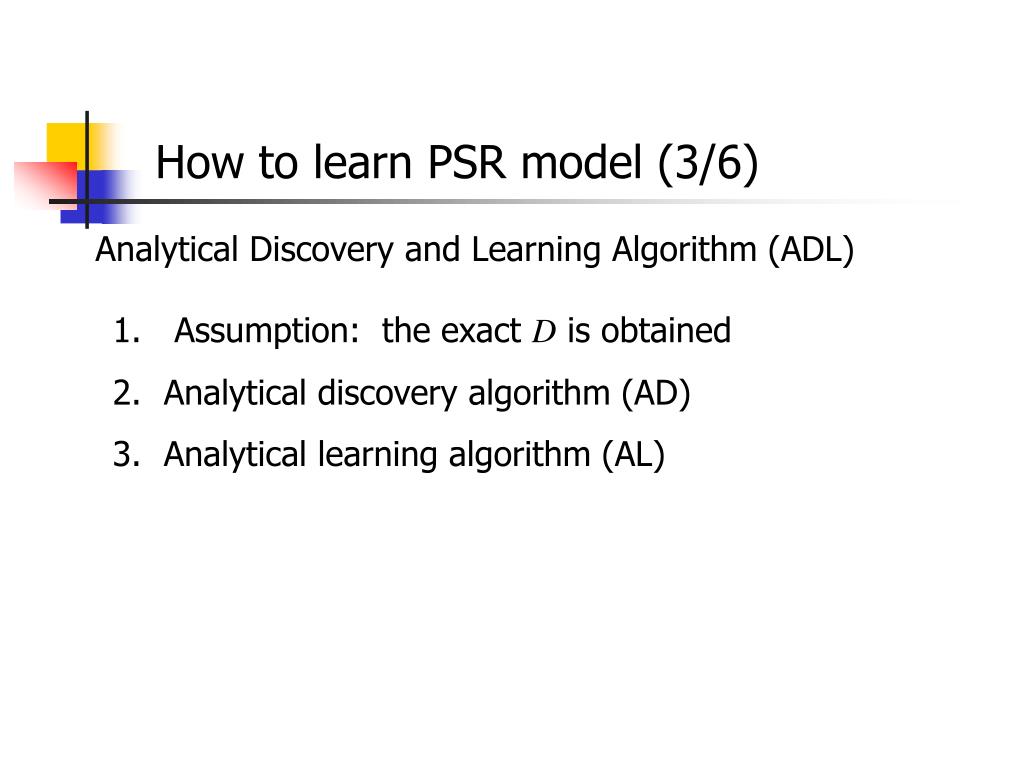 How to learn PSR model (3/6)

Analytical Discovery and Learning Algorithm (ADL)

1. Assumption: the exact $D$ is obtained
2. Analytical discovery algorithm (AD)
3. Analytical learning algorithm (AL)